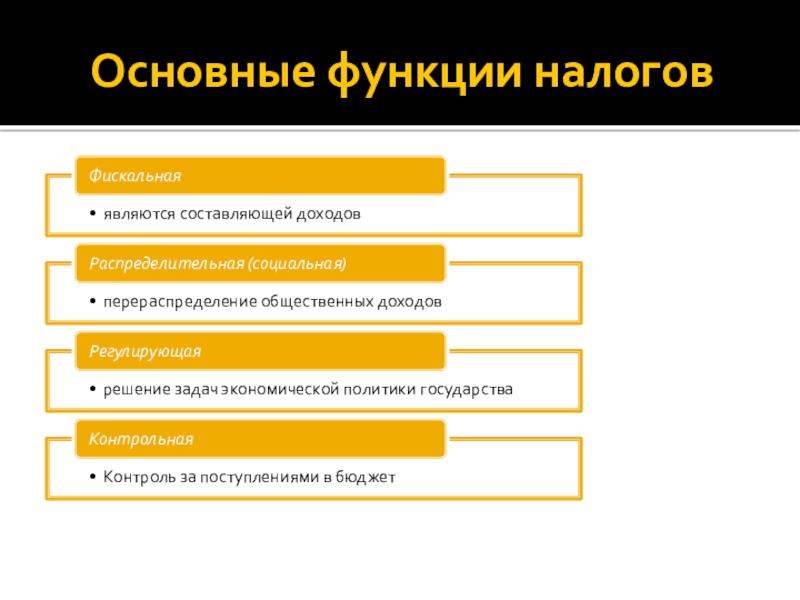 Основные функции налогов

Фискальная

• являются составляющей доходов

Распределительная (социальная)

• перераспределение общественных доходов

Регулирующая

• решение задач экономической политики государства

Контрольная

• Контроль за поступлениями в бюджет